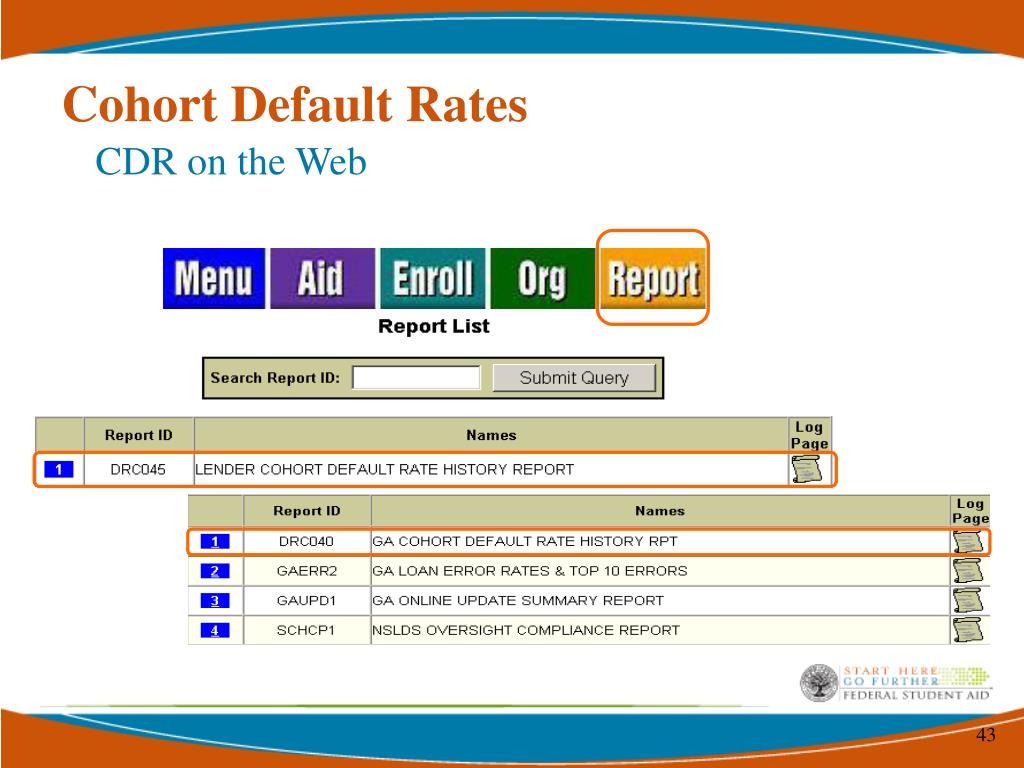 Cohort Default Rates
CDR on the Web

Menu Aid Enroll Org Report

Report List

Search Report ID: Submit Query

| | Report ID | Names | Log Page |
|---|---|---|---|
| 1 | DRC045 | LENDER COHORT DEFAULT RATE HISTORY REPORT | |

| | Report ID | Names | Log Page |
|---|---|---|---|
| 1 | DRC040 | GA COHORT DEFAULT RATE HISTORY RPT | |
| 2 | GAERR2 | GA LOAN ERROR RATES & TOP 10 ERRORS | |
| 3 | GAUPD1 | GA ONLINE UPDATE SUMMARY REPORT | |
| 4 | SCHCP1 | NSLDS OVERSIGHT COMPLIANCE REPORT | |

START HERE
GO FURTHER
FEDERAL STUDENT AID

43